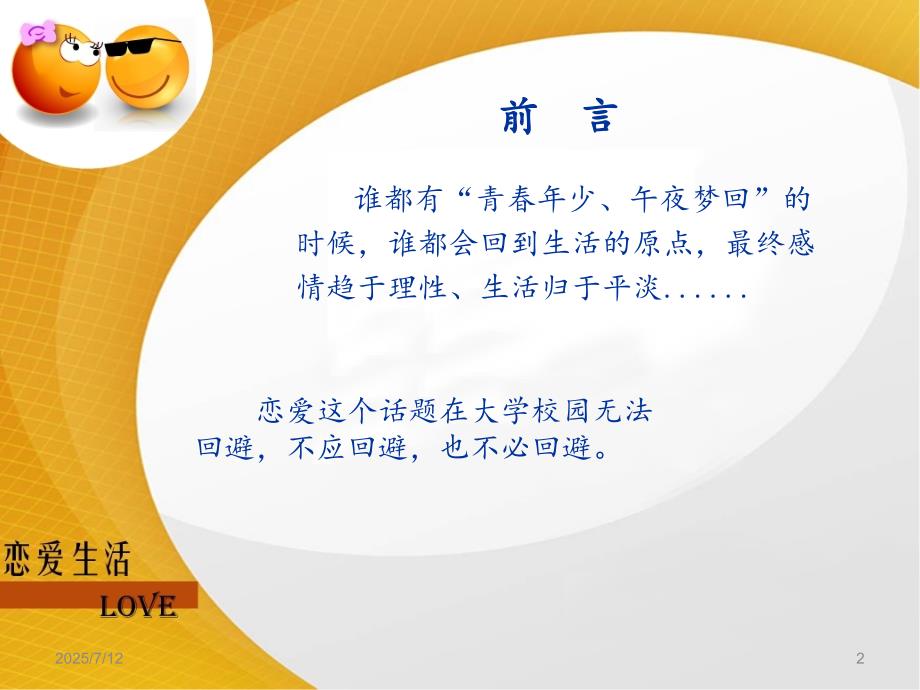 前 言

谁都有“青春年少、午夜梦回”的时候，谁都会回到生活的原点，最终感情趋于理性、生活归于平淡......

恋爱这个话题在大学校园无法回避，不应回避，也不必回避。

恋爱生活

LOVE

2025/7/12

2